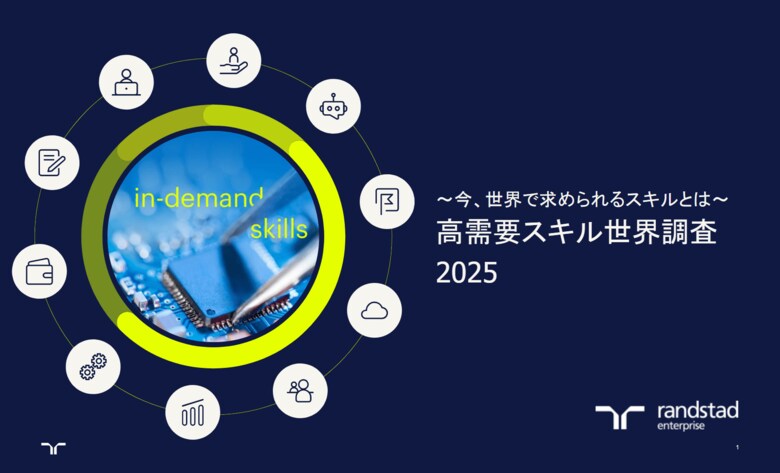 in-demand skills

～今、世界で求められるスキルとは～
高需要スキル世界調査
2025

randstad
enterprise

1